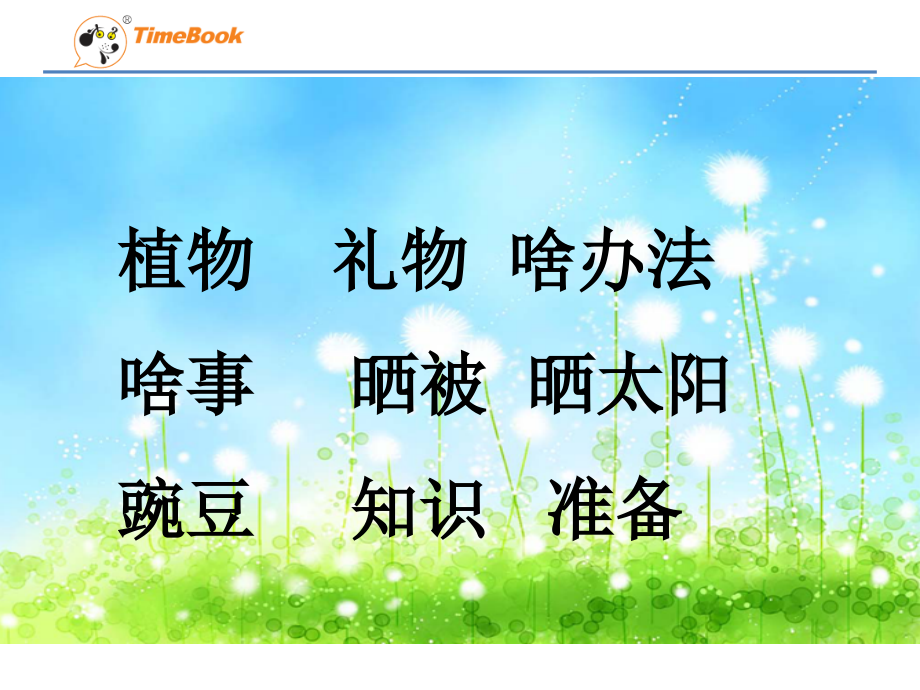 TimeBook

植物　礼物　啥办法

啥事　晒被　晒太阳

豌豆　知识　准备